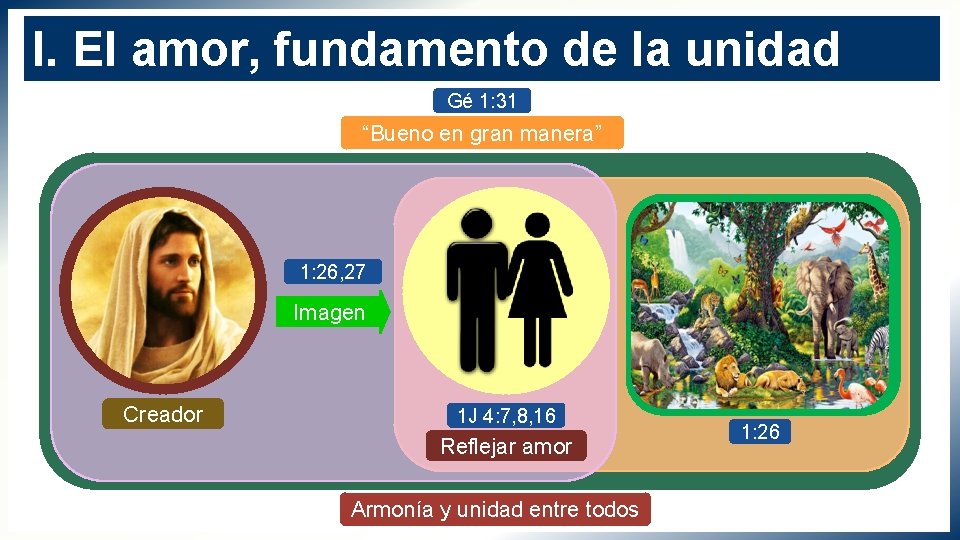 I. El amor, fundamento de la unidad

Gé 1:31

“Bueno en gran manera”

1:26,27

Imagen

Creador

1J 4:7,8,16

Reflejar amor

1:26

Armonía y unidad entre todos